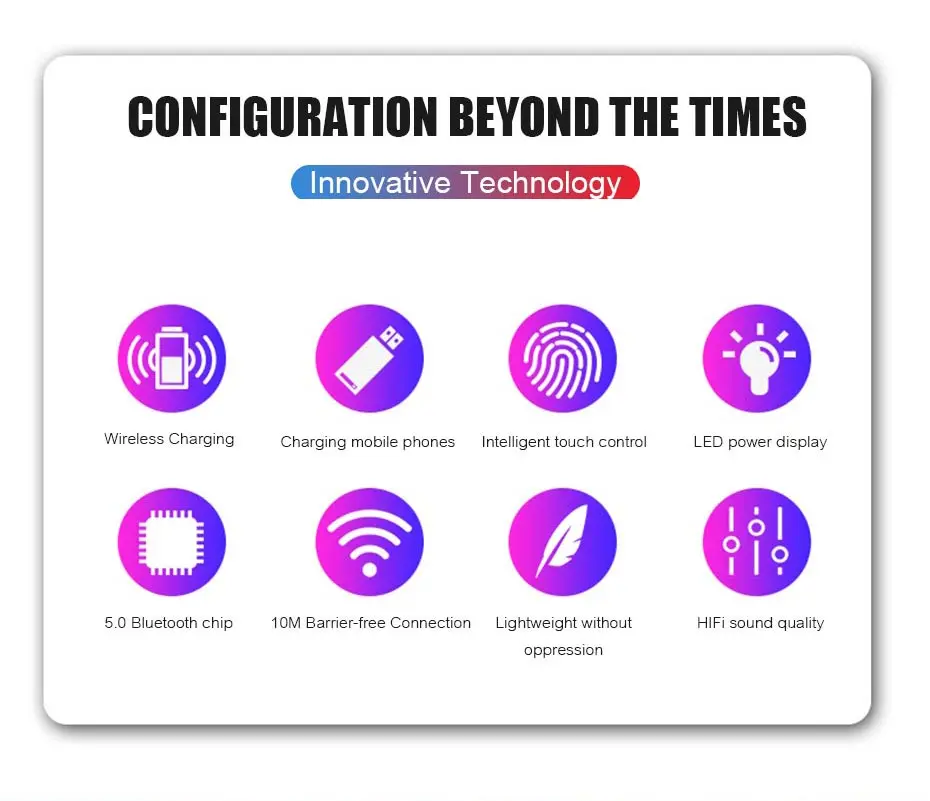 CONFIGURATION BEYOND THE TIMES

Innovative Technology

Wireless Charging

Charging mobile phones

Intelligent touch control

LED power display

5.0 Bluetooth chip

10M Barrier-free Connection

Lightweight without oppression

HIFi sound quality